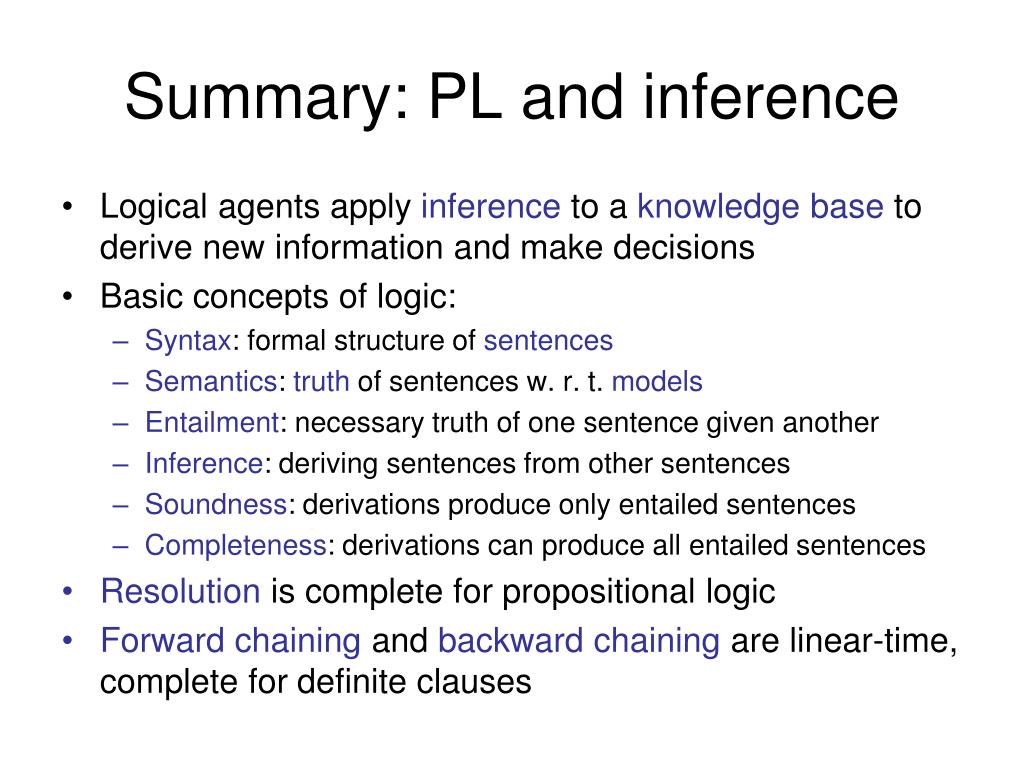 Summary: PL and inference

• Logical agents apply inference to a knowledge base to derive new information and make decisions
• Basic concepts of logic:
  – Syntax: formal structure of sentences
  – Semantics: truth of sentences w. r. t. models
  – Entailment: necessary truth of one sentence given another
  – Inference: deriving sentences from other sentences
  – Soundness: derivations produce only entailed sentences
  – Completeness: derivations can produce all entailed sentences
• Resolution is complete for propositional logic
• Forward chaining and backward chaining are linear-time, complete for definite clauses